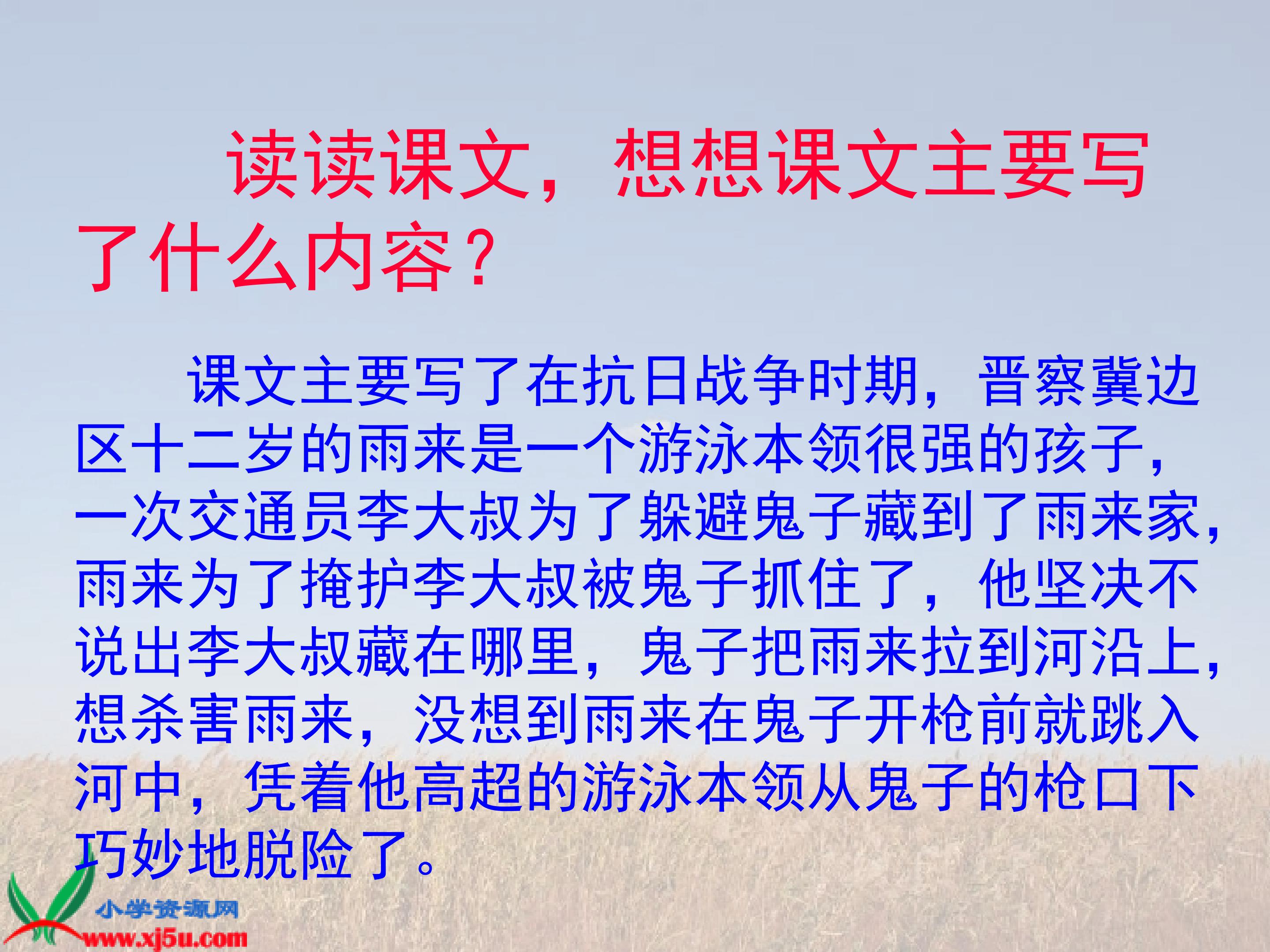 读读课文，想想课文主要写了什么内容？

课文主要写了在抗日战争时期，晋察冀边区十二岁的雨来是一个游泳本领很强的孩子，一次交通员李大叔为了躲避鬼子藏到了雨来家，雨来为了掩护李大叔被鬼子抓住了，他坚决不说出李大叔藏在哪里，鬼子把雨来拉到河沿上，想杀害雨来，没想到雨来在鬼子开枪前就跳入河中，凭着他高超的游泳本领从鬼子的枪口下巧妙地脱险了。

小学资源网
www.xj5u.com